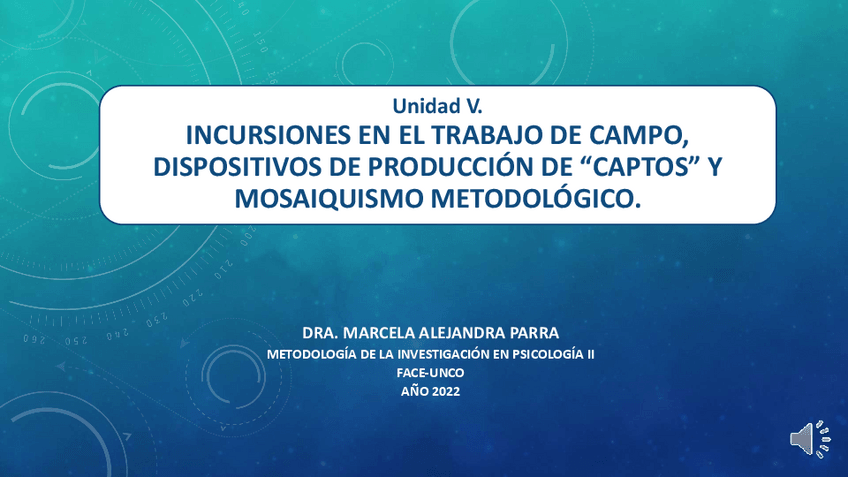 Unidad V.
INCURSIONES EN EL TRABAJO DE CAMPO, DISPOSITIVOS DE PRODUCCIÓN DE “CAPTOS” Y MOSAIQUISMO METODOLÓGICO.

DRA. MARCELA ALEJANDRA PARRA
METODOLOGÍA DE LA INVESTIGACIÓN EN PSICOLOGÍA II
FACE-UNCO
AÑO 2022